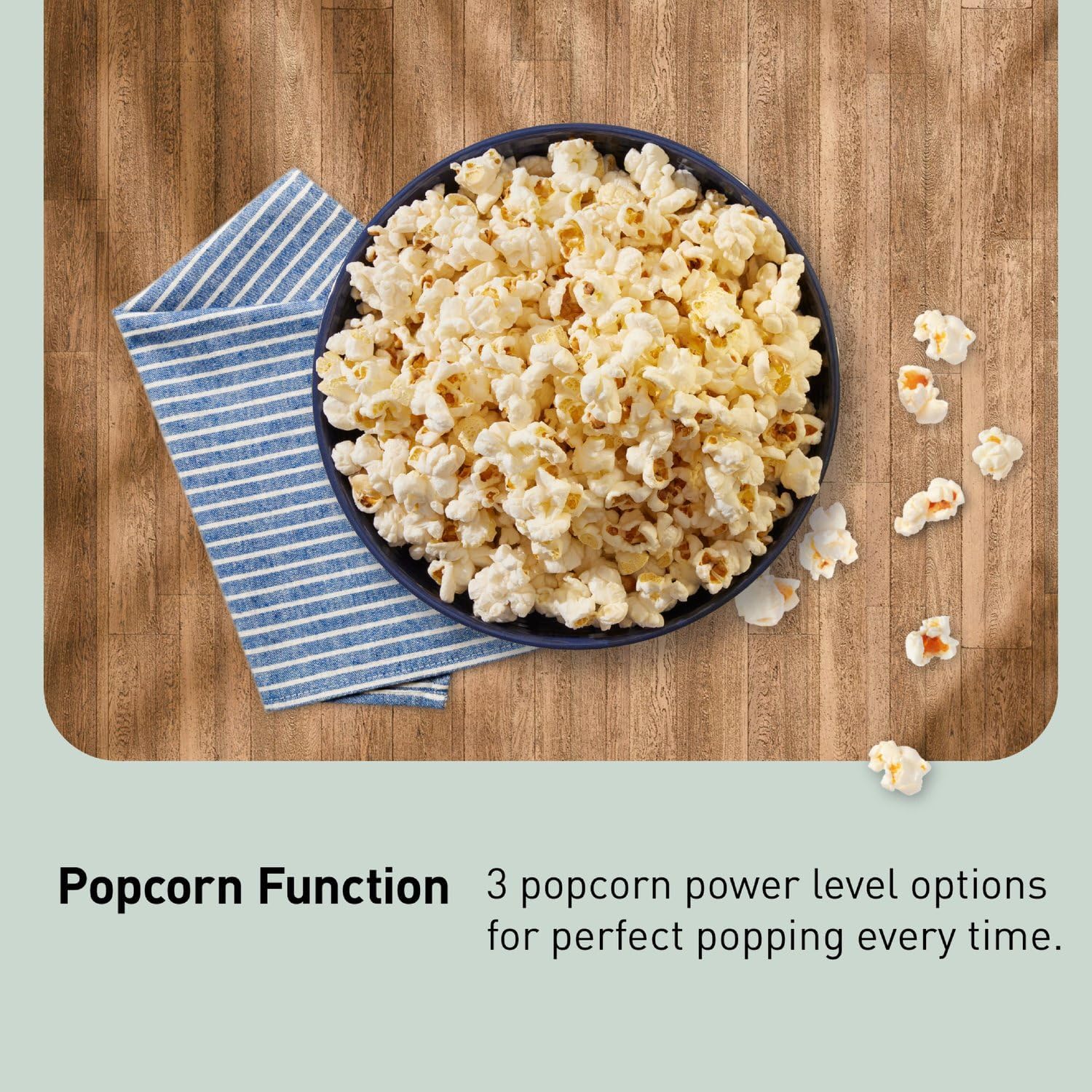 Popcorn Function

3 popcorn power level options for perfect popping every time.